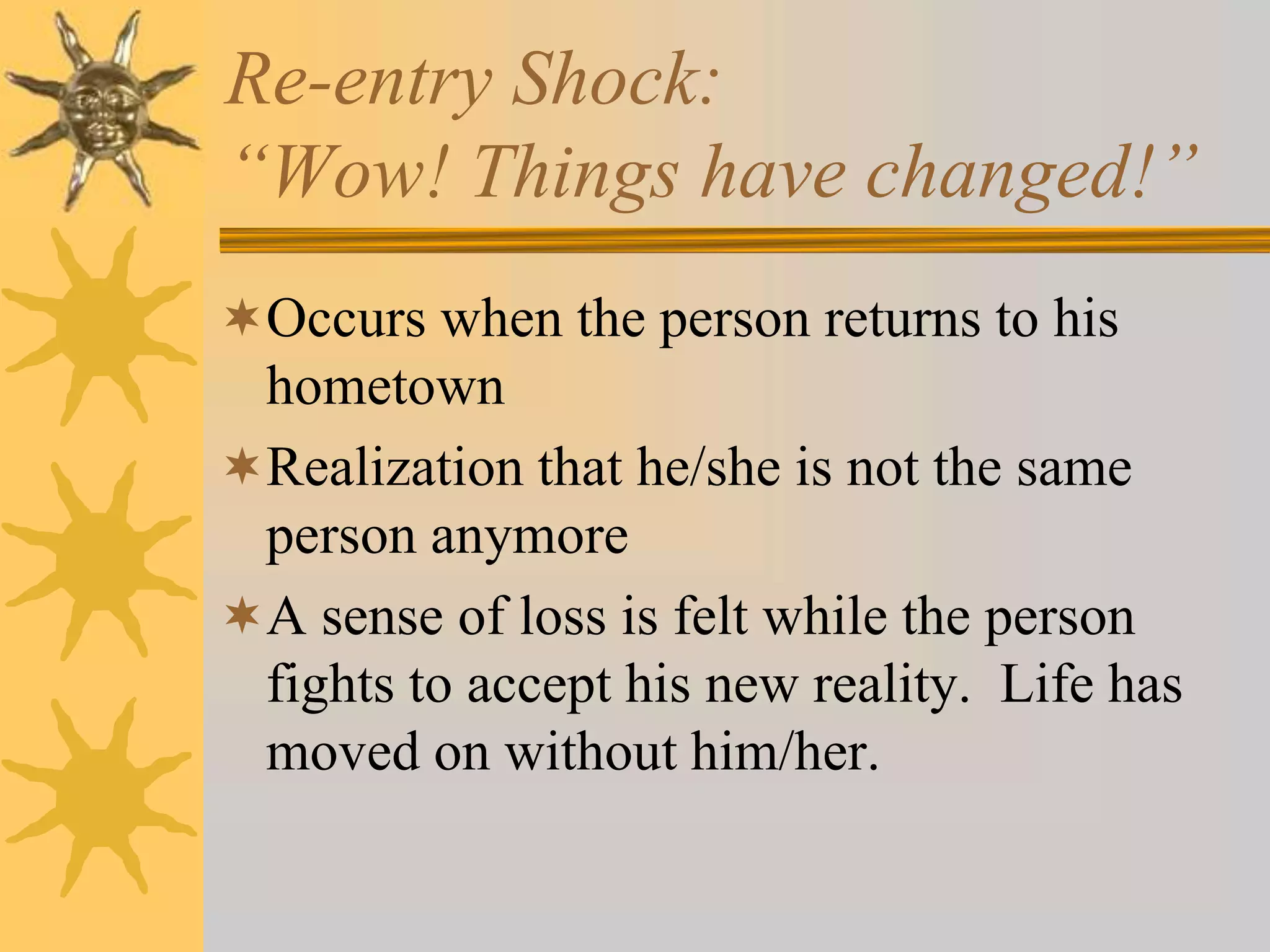 Re-entry Shock:
“Wow! Things have changed!”

✶ Occurs when the person returns to his hometown

✶ Realization that he/she is not the same person anymore

✶ A sense of loss is felt while the person fights to accept his new reality.  Life has moved on without him/her.